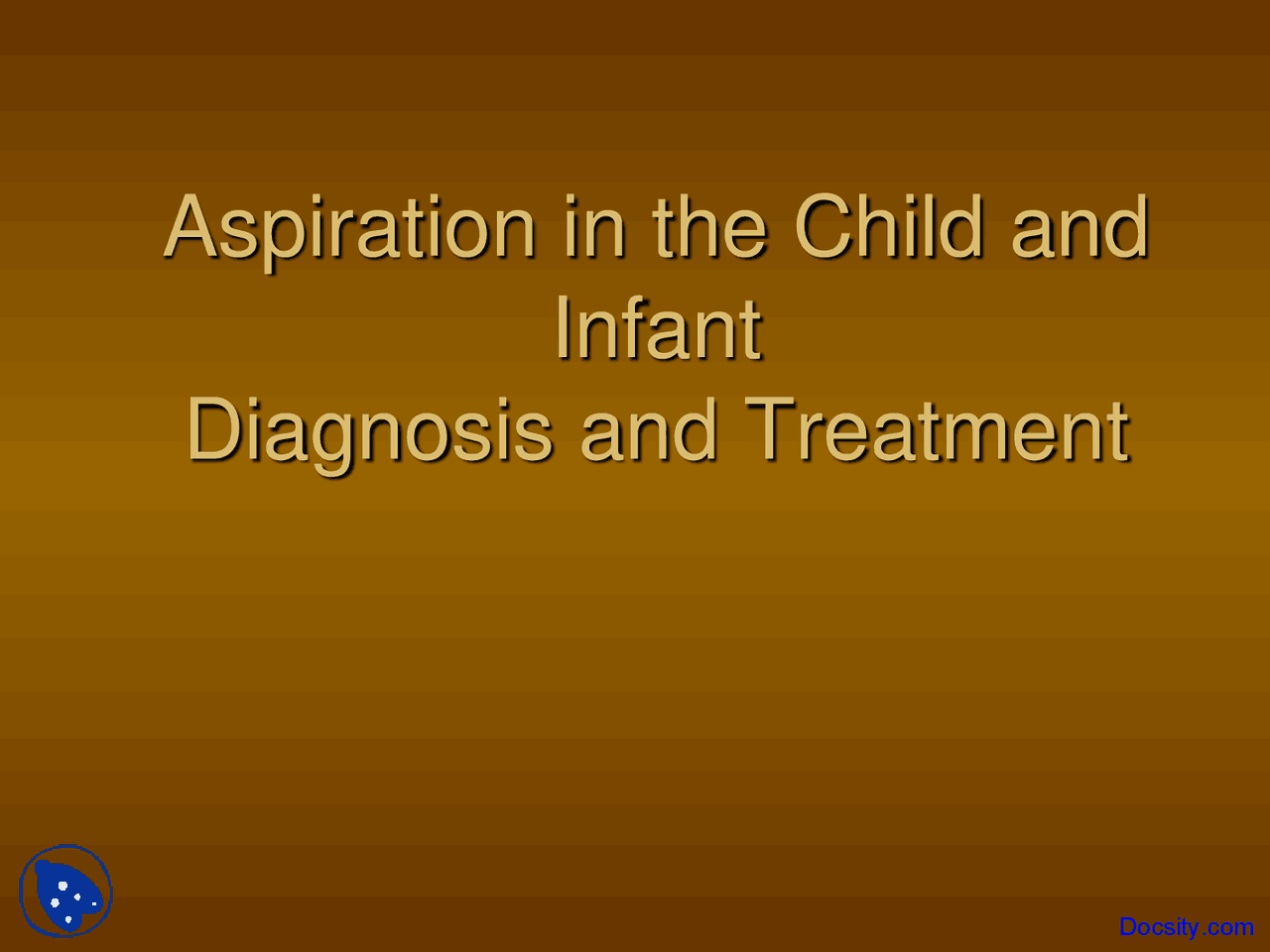 Aspiration in the Child and Infant
Diagnosis and Treatment

Docsity.com